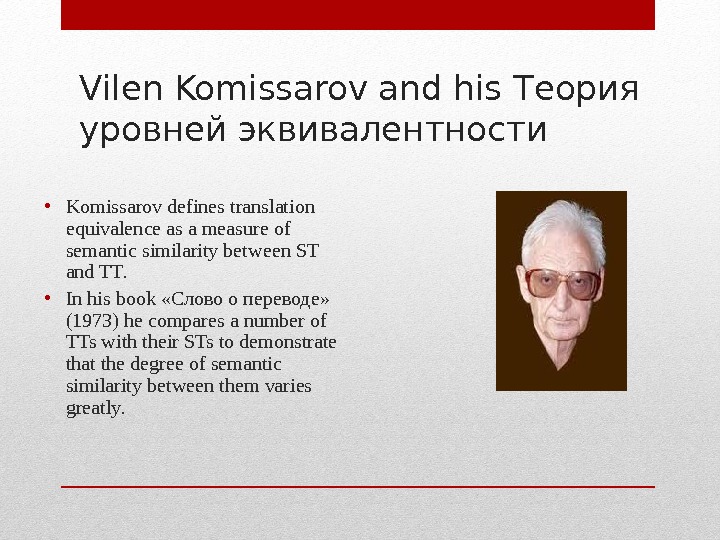 Vilen Komissarov and his Теория уровней эквивалентности

• Komissarov defines translation equivalence as a measure of semantic similarity between ST and TT.
• In his book «Слово о переводе» (1973) he compares a number of TTs with their STs to demonstrate that the degree of semantic similarity between them varies greatly.